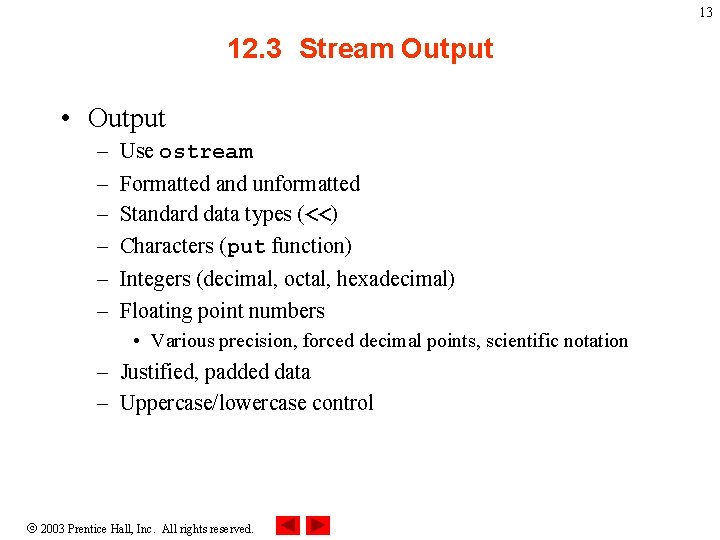 13

12.3 Stream Output

• Output
– Use ostream
– Formatted and unformatted
– Standard data types (<<)
– Characters (put function)
– Integers (decimal, octal, hexadecimal)
– Floating point numbers
• Various precision, forced decimal points, scientific notation
– Justified, padded data
– Uppercase/lowercase control

© 2003 Prentice Hall, Inc. All rights reserved.